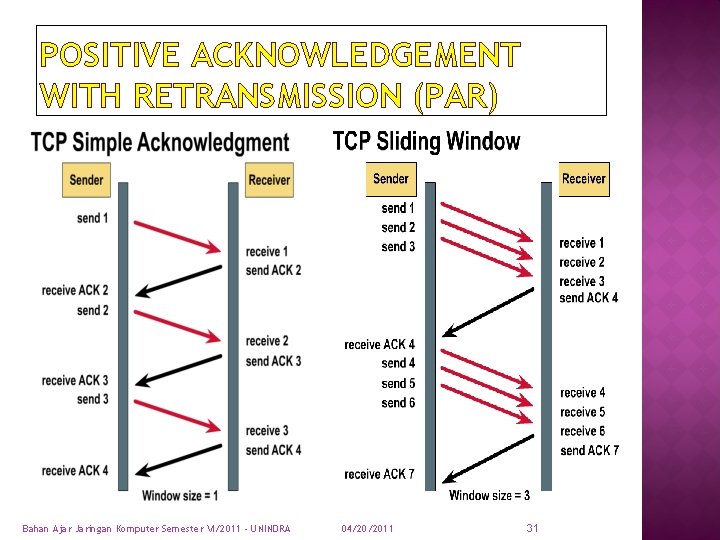 POSITIVE ACKNOWLEDGEMENT WITH RETRANSMISSION (PAR)

TCP Simple Acknowledgment

Sender

Receiver

send 1

receive 1
send ACK 2

receive ACK 2
send 2

receive 2
send ACK 3

receive ACK 3
send 3

receive 3
send ACK 4

receive ACK 4

Window size = 1

TCP Sliding Window

Sender

Receiver

send 1
send 2
send 3

receive 1
receive 2
receive 3
send ACK 4

receive ACK 4
send 4
send 5
send 6

receive 4
receive 5
receive 6
send ACK 7

receive ACK 7

Window size = 3

Bahan Ajar Jaringan Komputer Semester VI/2011 - UNINDRA

04/20/2011

31